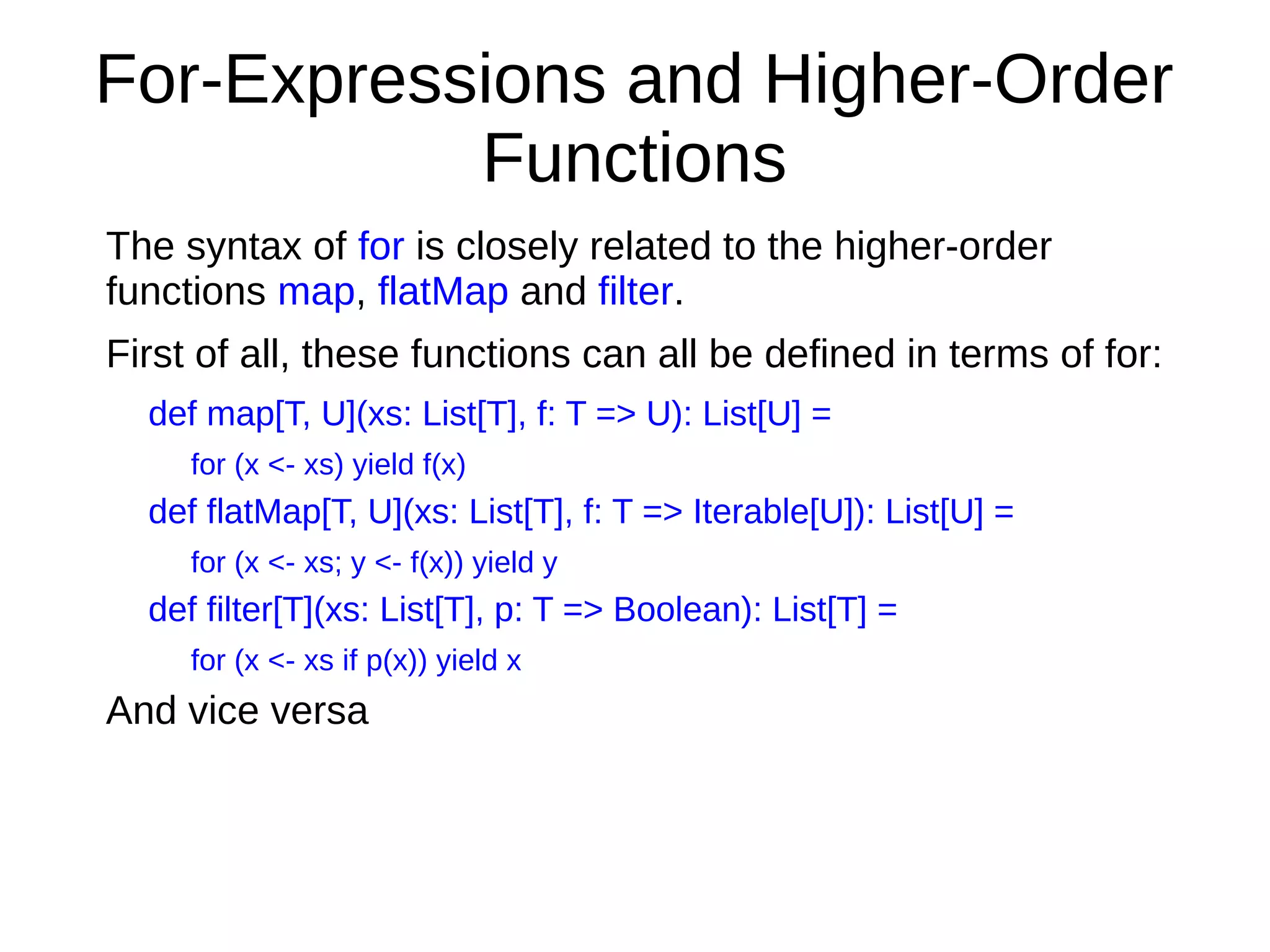 For-Expressions and Higher-Order Functions

The syntax of for is closely related to the higher-order functions map, flatMap and filter.

First of all, these functions can all be defined in terms of for:

def map[T, U](xs: List[T], f: T => U): List[U] =

for (x <- xs) yield f(x)

def flatMap[T, U](xs: List[T], f: T => Iterable[U]): List[U] =

for (x <- xs; y <- f(x)) yield y

def filter[T](xs: List[T], p: T => Boolean): List[T] =

for (x <- xs if p(x)) yield x

And vice versa